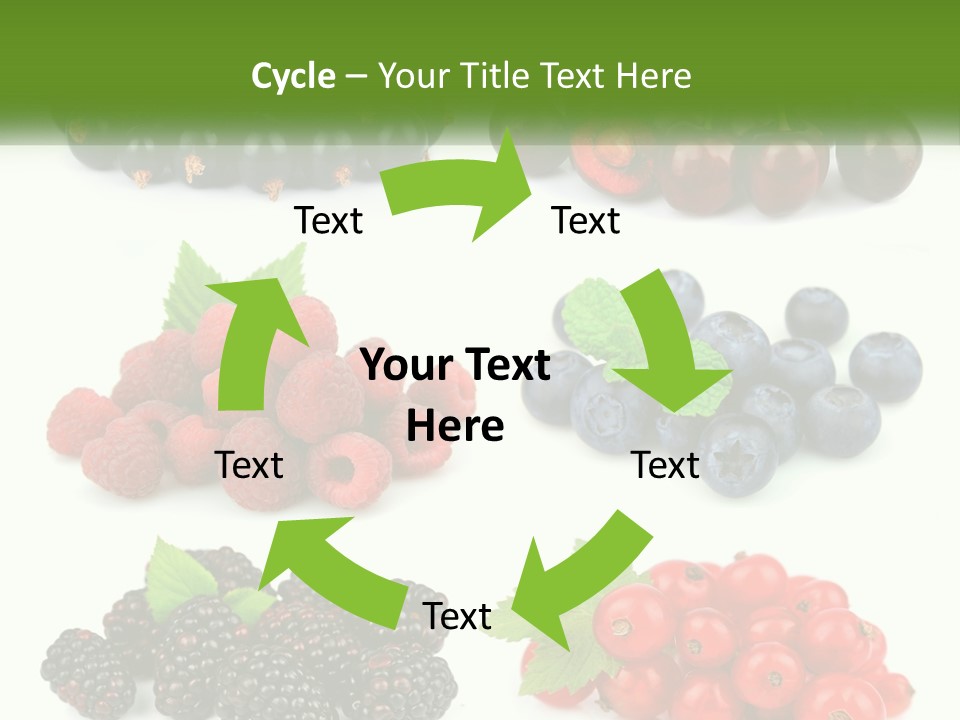 Cycle – Your Title Text Here

Text

Text

Your Text Here

Text

Text

Text